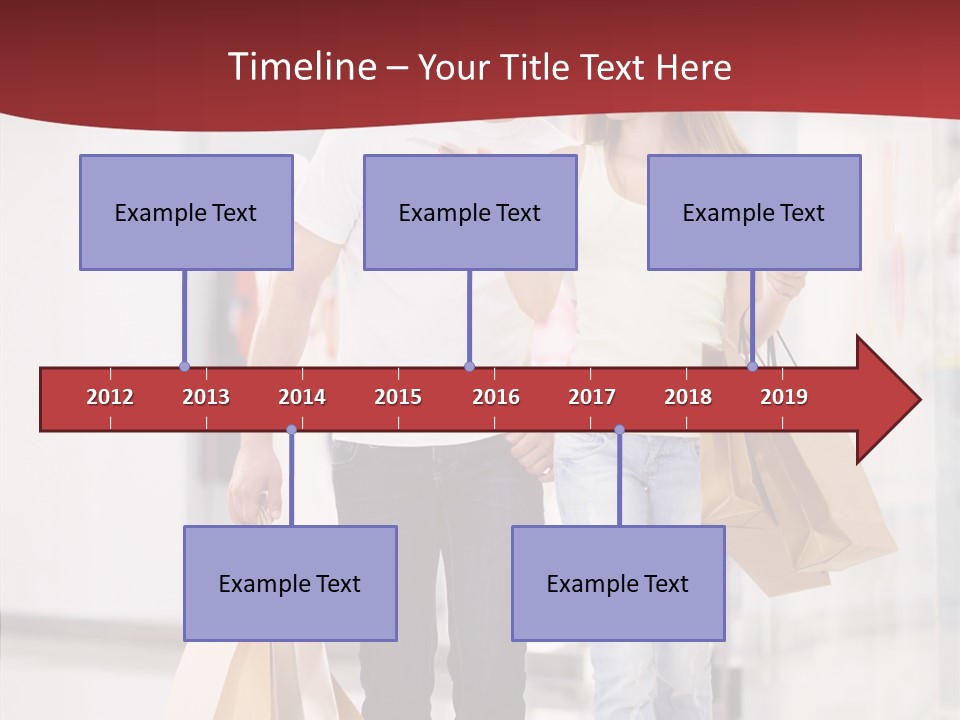 Timeline – Your Title Text Here

Example Text

Example Text

Example Text

2012 2013 2014 2015 2016 2017 2018 2019

Example Text

Example Text